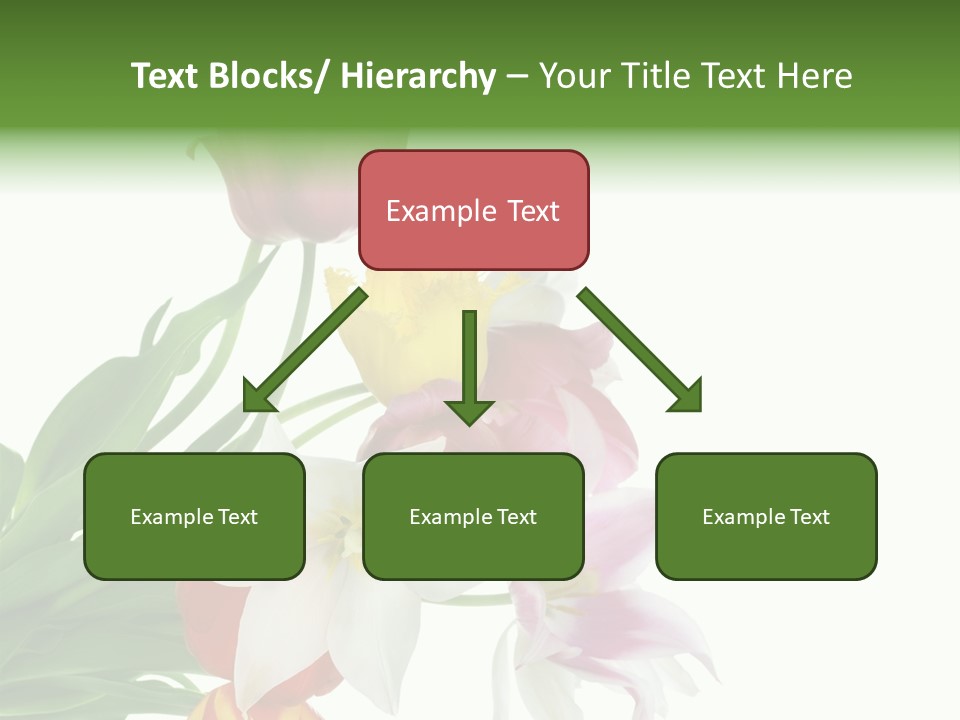 Text Blocks/ Hierarchy – Your Title Text Here

Example Text

Example Text

Example Text

Example Text